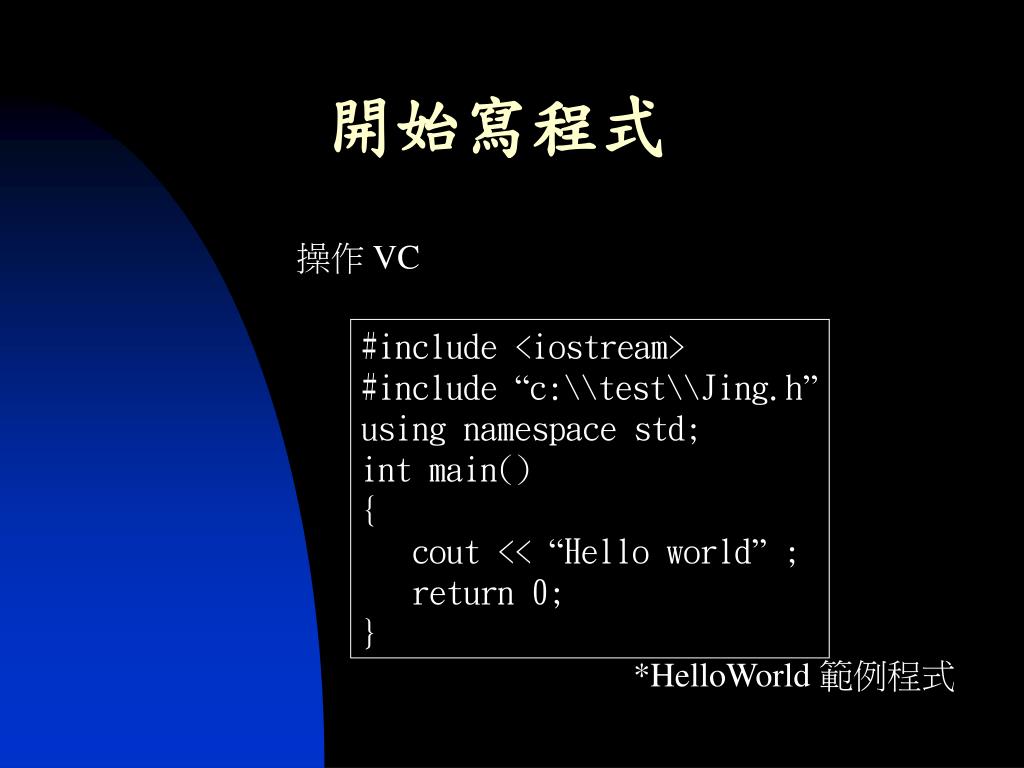 開始寫程式

操作 VC

#include <iostream>
#include “c:\\test\\Jing.h”
using namespace std;
int main()
{
   cout << “Hello world” ;
   return 0;
}

*HelloWorld 範例程式